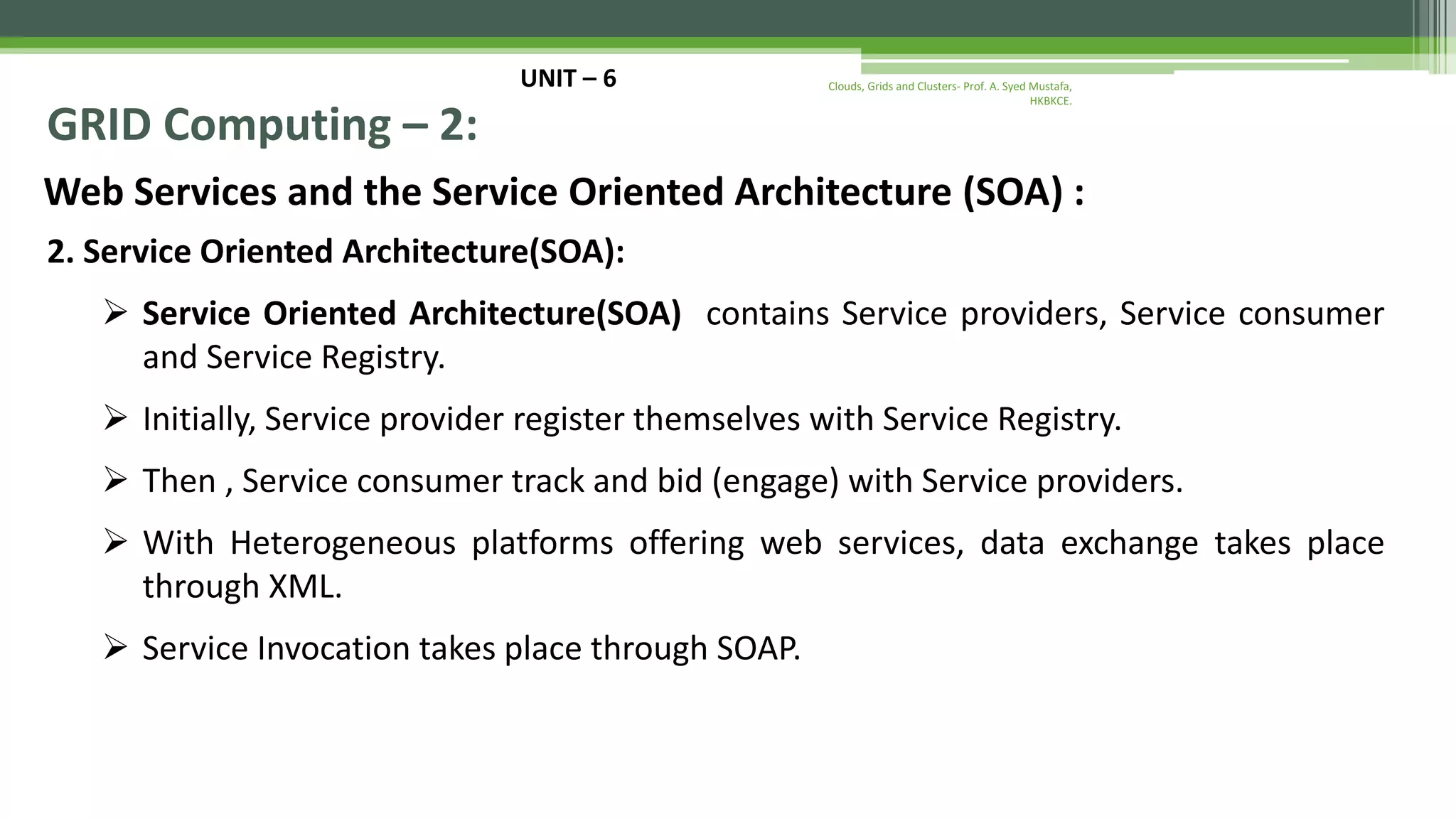 UNIT – 6

Clouds, Grids and Clusters- Prof. A. Syed Mustafa, HKBKCE.

GRID Computing – 2:

Web Services and the Service Oriented Architecture (SOA) :

2. Service Oriented Architecture(SOA):

➢ Service Oriented Architecture(SOA) contains Service providers, Service consumer and Service Registry.

➢ Initially, Service provider register themselves with Service Registry.

➢ Then , Service consumer track and bid (engage) with Service providers.

➢ With Heterogeneous platforms offering web services, data exchange takes place through XML.

➢ Service Invocation takes place through SOAP.